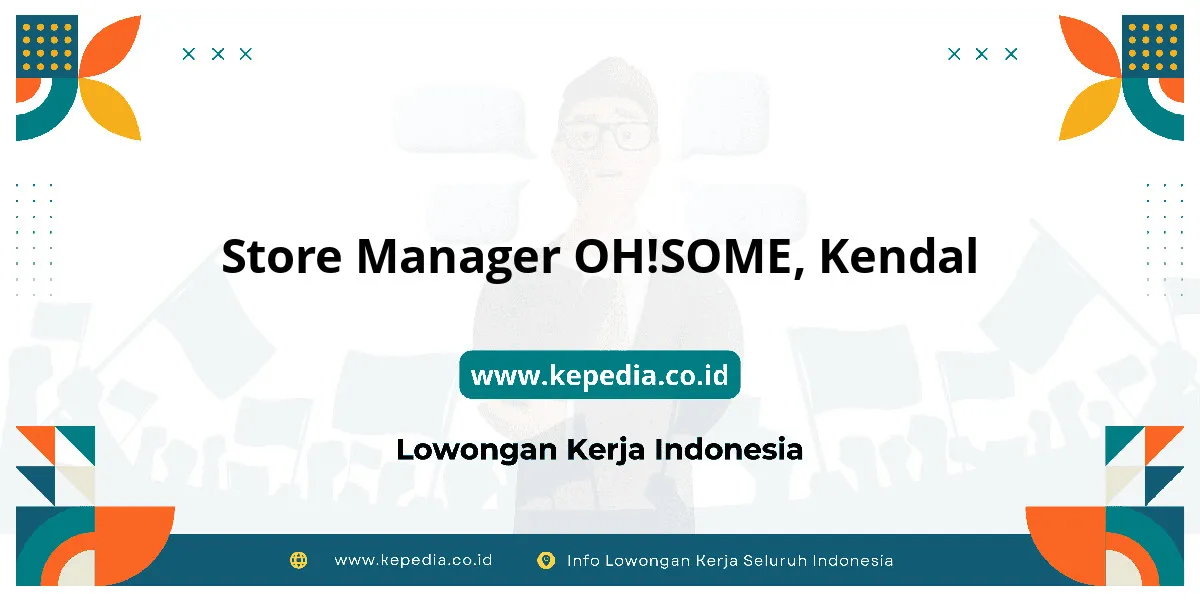 Store Manager OH!SOME, Kendal

www.kepedia.co.id

Lowongan Kerja Indonesia

www.kepedia.co.id
Info Lowongan Kerja Seluruh Indonesia